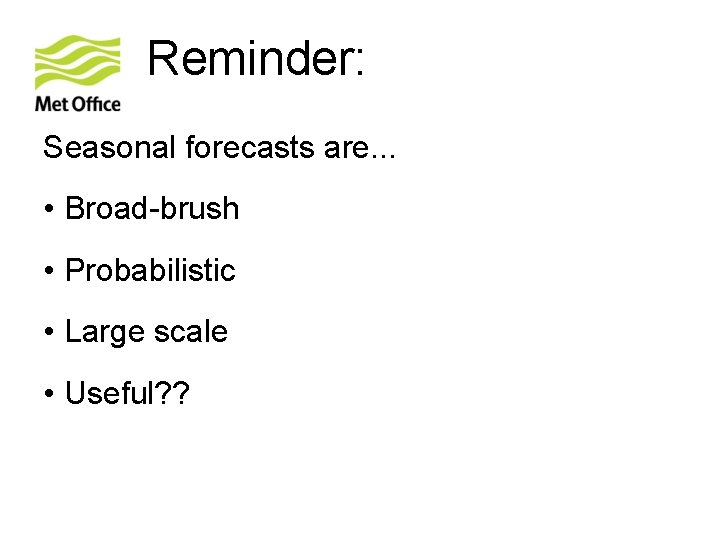 Met Office

Reminder:

Seasonal forecasts are...

• Broad-brush

• Probabilistic

• Large scale

• Useful??